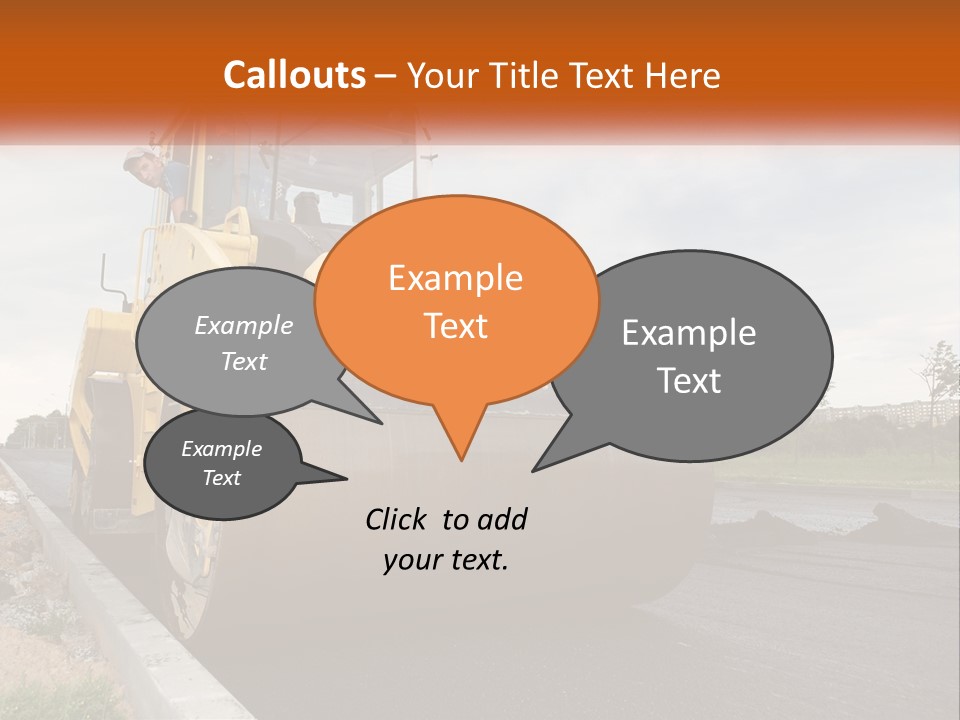 Callouts – Your Title Text Here

Example Text

Example Text

Example Text

Example Text

Click to add your text.